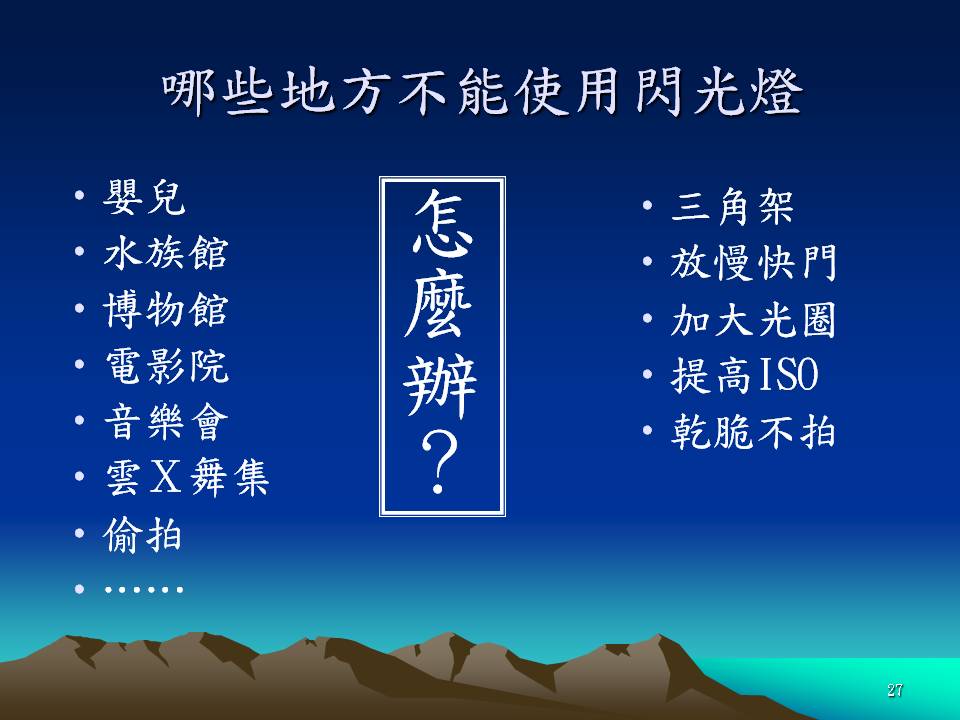 哪些地方不能使用閃光燈

• 嬰兒
• 水族館
• 博物館
• 電影院
• 音樂會
• 雲X舞集
• 偷拍
• ……

怎麼辦？

• 三角架
• 放慢快門
• 加大光圈
• 提高ISO
• 乾脆不拍

27